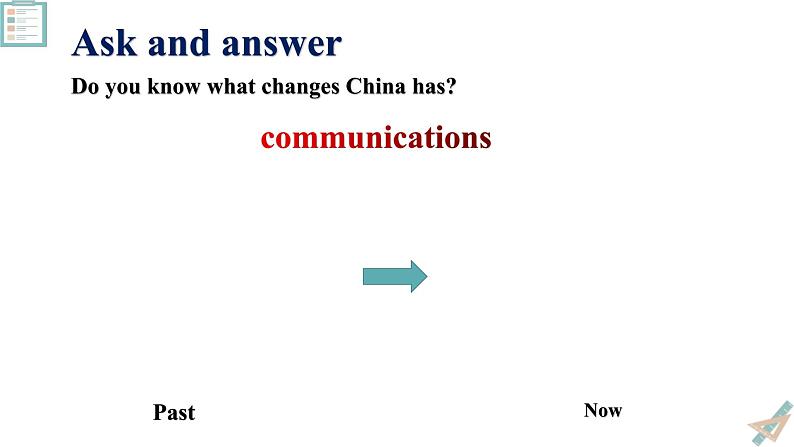 Ask and answer

Do you know what changes China has?

communications

Past

Now